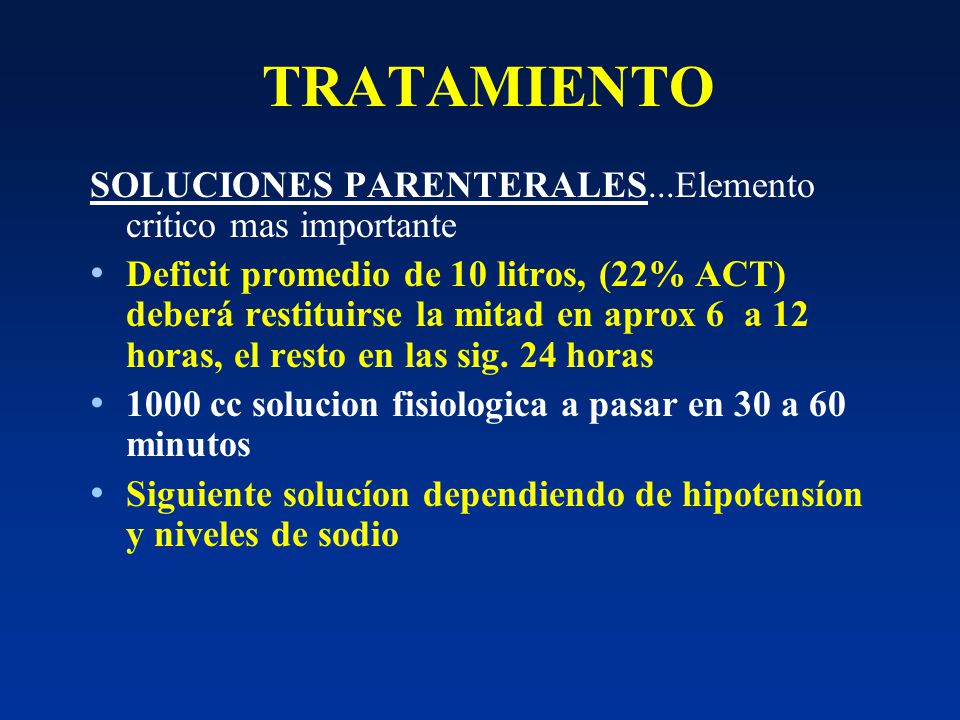 TRATAMIENTO

SOLUCIONES PARENTERALES...Elemento critico mas importante

• Deficit promedio de 10 litros, (22% ACT) deberá restituirse la mitad en aprox 6 a 12 horas, el resto en las sig. 24 horas
• 1000 cc solucion fisiologica a pasar en 30 a 60 minutos
• Siguiente solucíon dependiendo de hipotensíon y niveles de sodio